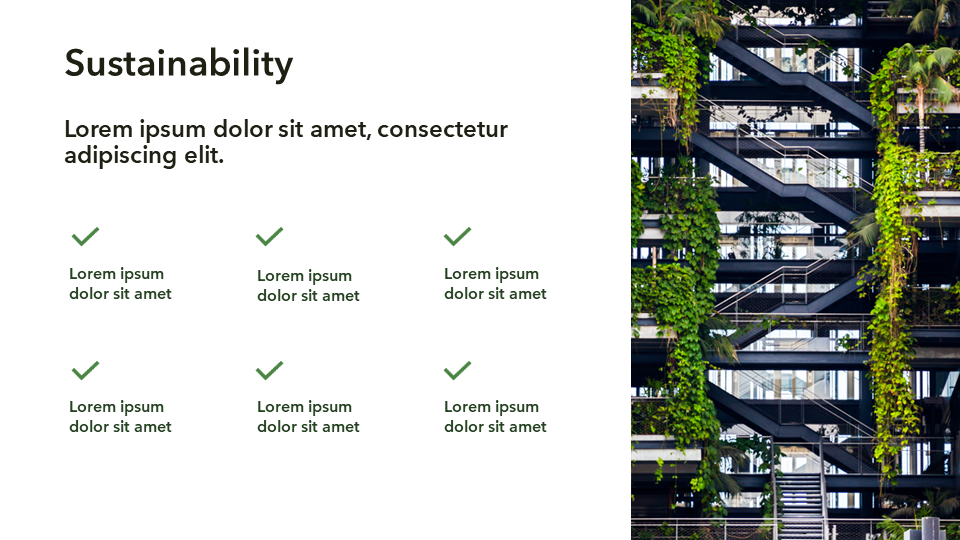 Sustainability

Lorem ipsum dolor sit amet, consectetur adipiscing elit.

Lorem ipsum dolor sit amet

Lorem ipsum dolor sit amet

Lorem ipsum dolor sit amet

Lorem ipsum dolor sit amet

Lorem ipsum dolor sit amet

Lorem ipsum dolor sit amet